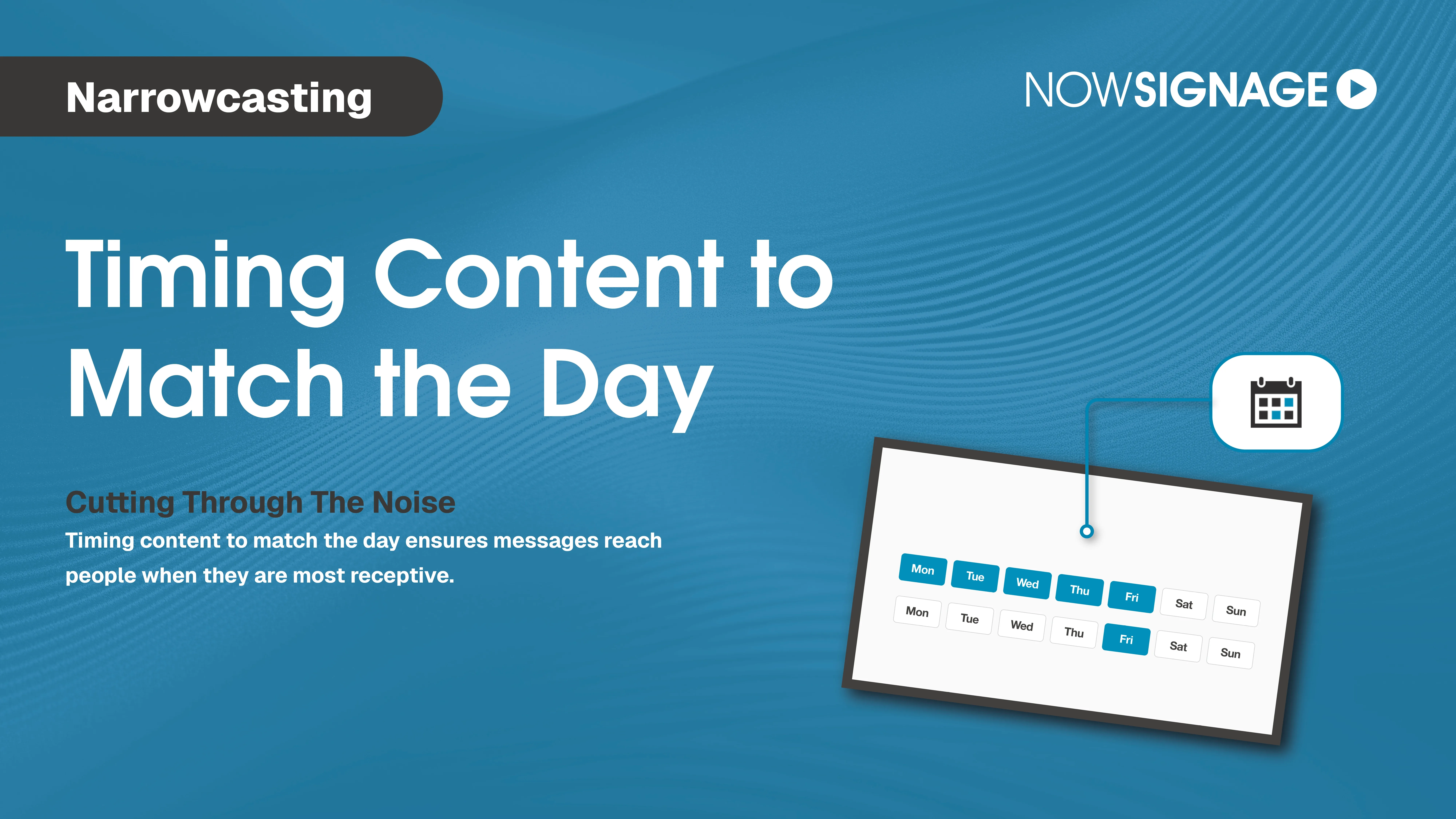 Narrowcasting

NOWSIGNAGE

Timing Content to Match the Day

Cutting Through The Noise

Timing content to match the day ensures messages reach people when they are most receptive.

Mon Tue Wed Thu Fri Sat Sun

Mon Tue Wed Thu Fri Sat Sun